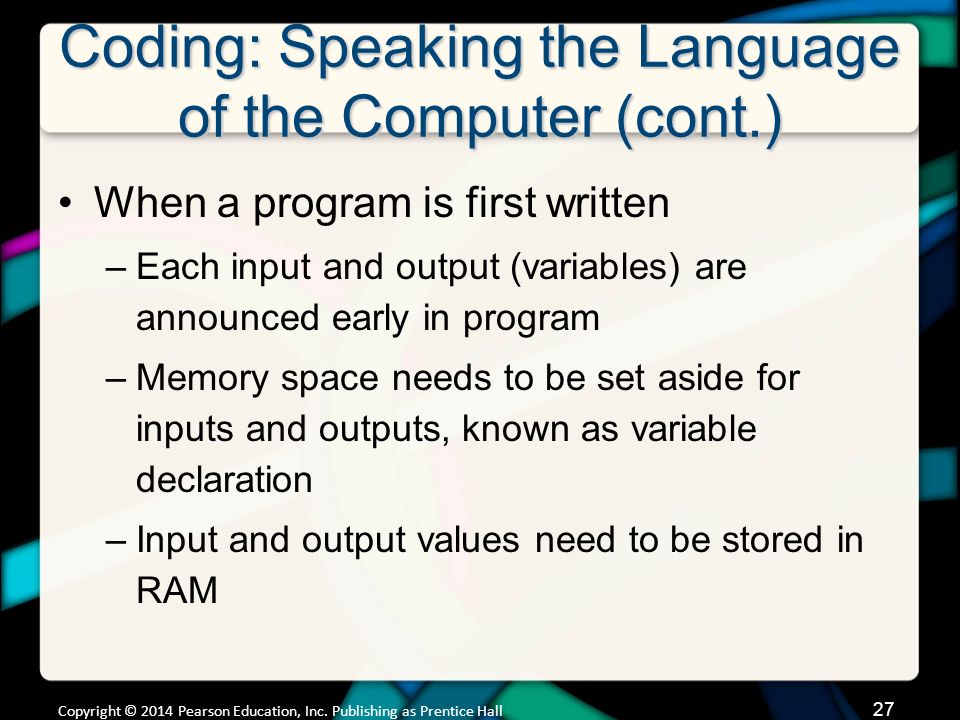 Coding: Speaking the Language of the Computer (cont.)

• When a program is first written
– Each input and output (variables) are announced early in program
– Memory space needs to be set aside for inputs and outputs, known as variable declaration
– Input and output values need to be stored in RAM

Copyright © 2014 Pearson Education, Inc. Publishing as Prentice Hall
27